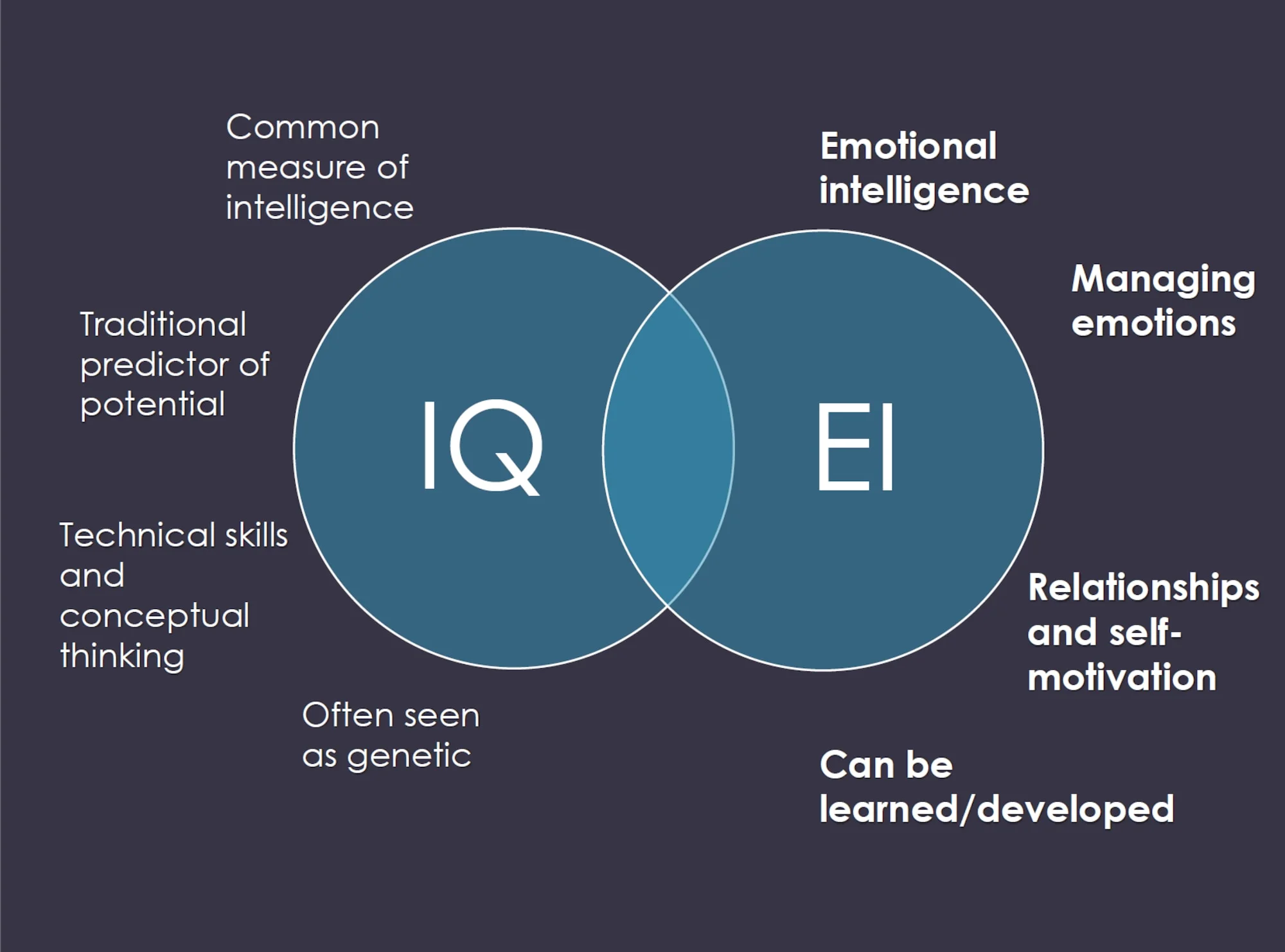 Common measure of intelligence

Traditional predictor of potential

Technical skills and conceptual thinking

Often seen as genetic

IQ

EI

Emotional intelligence

Managing emotions

Relationships and self-motivation

Can be learned/developed